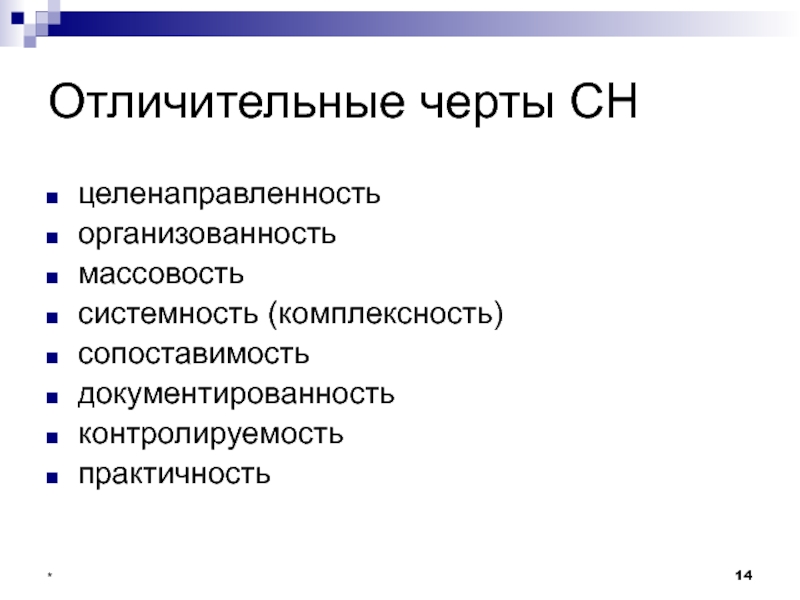 Отличительные черты СН

- целенаправленность
- организованность
- массовость
- системность (комплексность)
- сопоставимость
- документированность
- контролируемость
- практичность

*

14